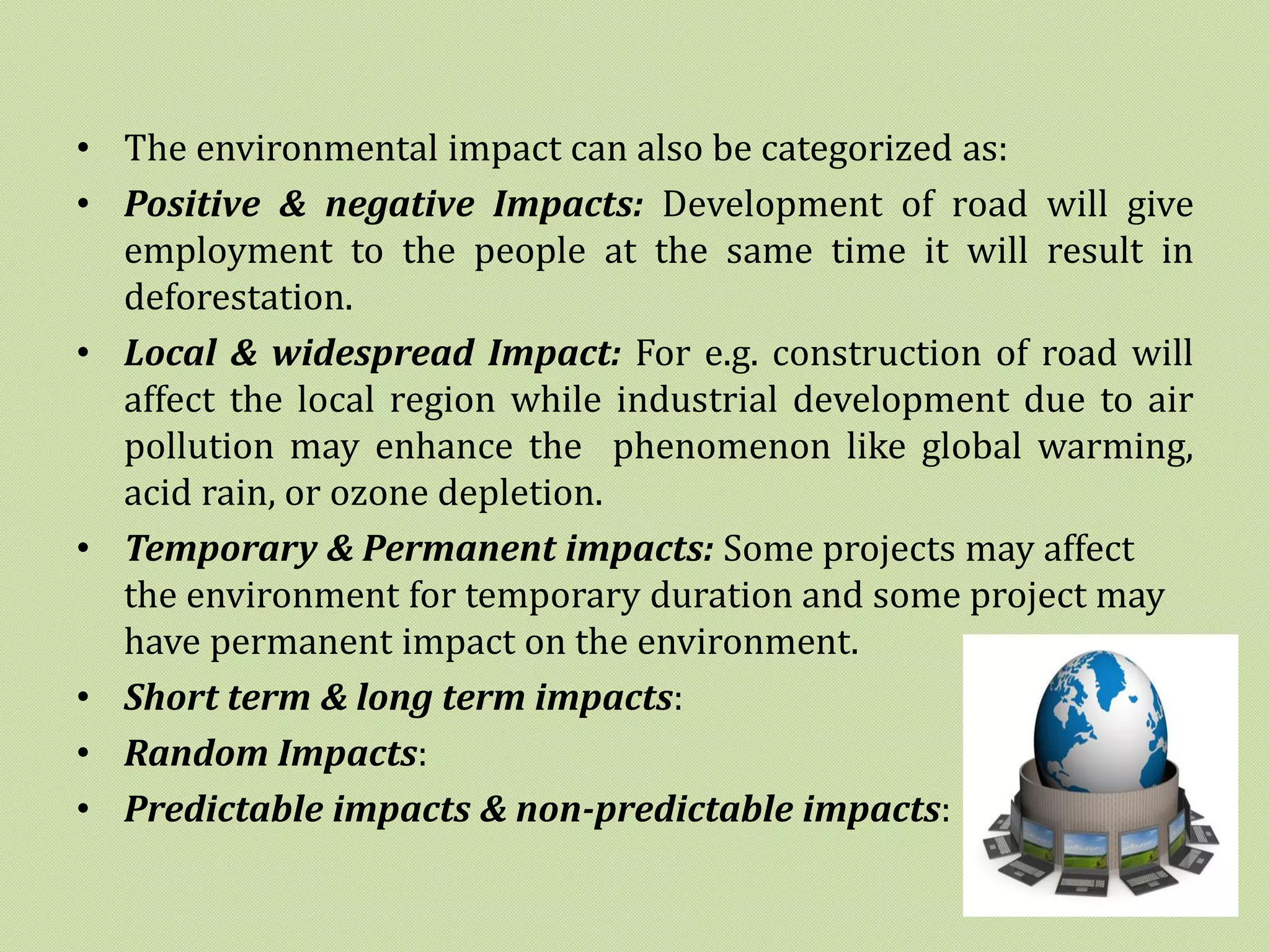 • The environmental impact can also be categorized as:
• Positive & negative Impacts: Development of road will give employment to the people at the same time it will result in deforestation.
• Local & widespread Impact: For e.g. construction of road will affect the local region while industrial development due to air pollution may enhance the phenomenon like global warming, acid rain, or ozone depletion.
• Temporary & Permanent impacts: Some projects may affect the environment for temporary duration and some project may have permanent impact on the environment.
• Short term & long term impacts:
• Random Impacts:
• Predictable impacts & non-predictable impacts: